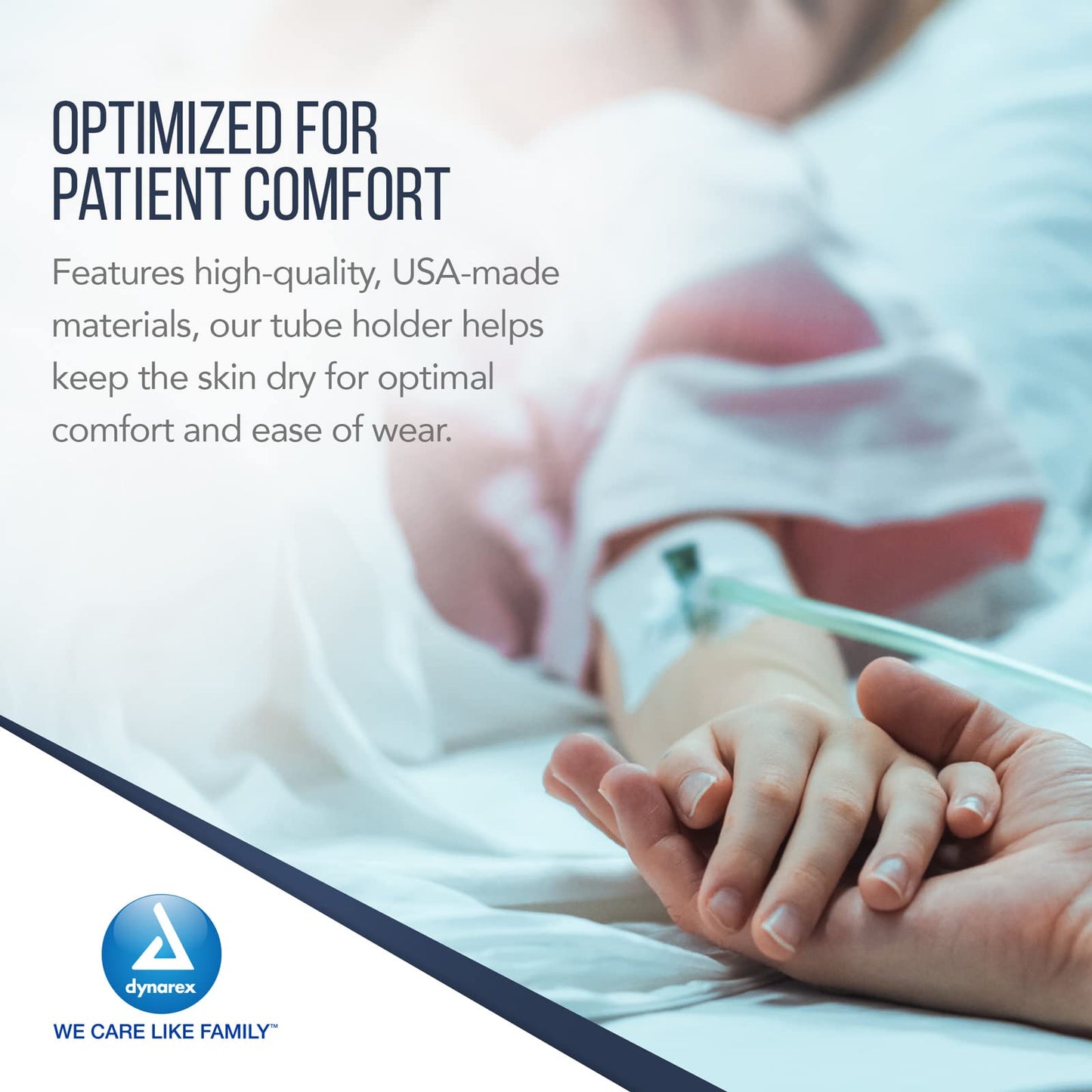 OPTIMIZED FOR PATIENT COMFORT

Features high-quality, USA-made materials, our tube holder helps keep the skin dry for optimal comfort and ease of wear.

dynarex

WE CARE LIKE FAMILY™